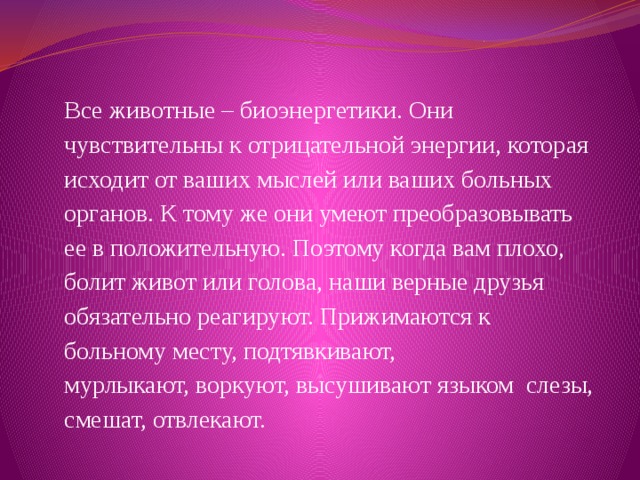 Все животные – биоэнергетики. Они чувствительны к отрицательной энергии, которая исходит от ваших мыслей или ваших больных органов. К тому же они умеют преобразовывать ее в положительную. Поэтому когда вам плохо, болит живот или голова, наши верные друзья обязательно реагируют. Прижимаются к больному месту, подтявкивают, мурлыкают, воркуют, высушивают языком слезы, смешат, отвлекают.